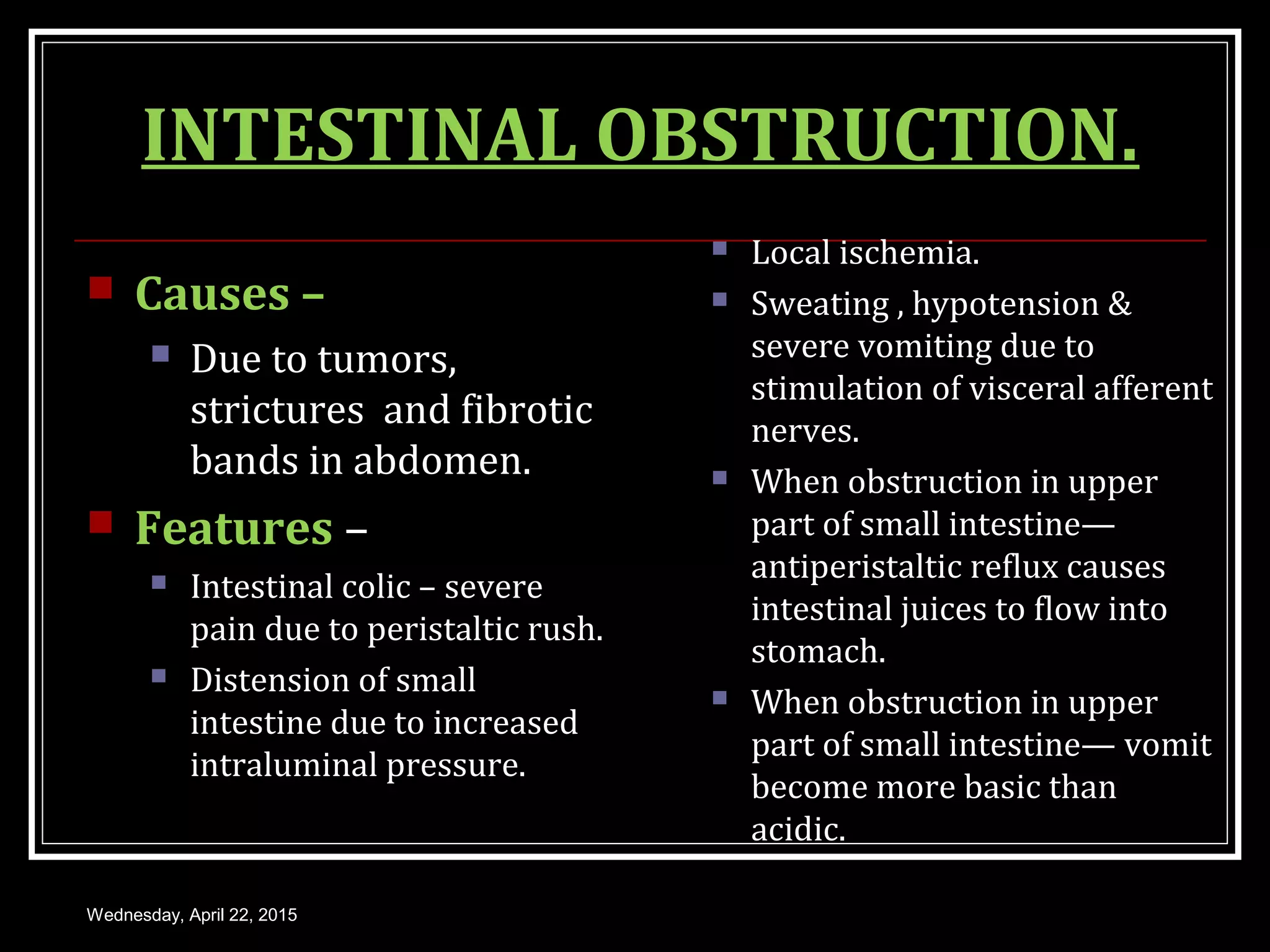 INTESTINAL OBSTRUCTION.

Causes –

Due to tumors, strictures and fibrotic bands in abdomen.

Features –

Intestinal colic – severe pain due to peristaltic rush.

Distension of small intestine due to increased intraluminal pressure.

Local ischemia.

Sweating , hypotension & severe vomiting due to stimulation of visceral afferent nerves.

When obstruction in upper part of small intestine— antiperistaltic reflux causes intestinal juices to flow into stomach.

When obstruction in upper part of small intestine— vomit become more basic than acidic.

Wednesday, April 22, 2015